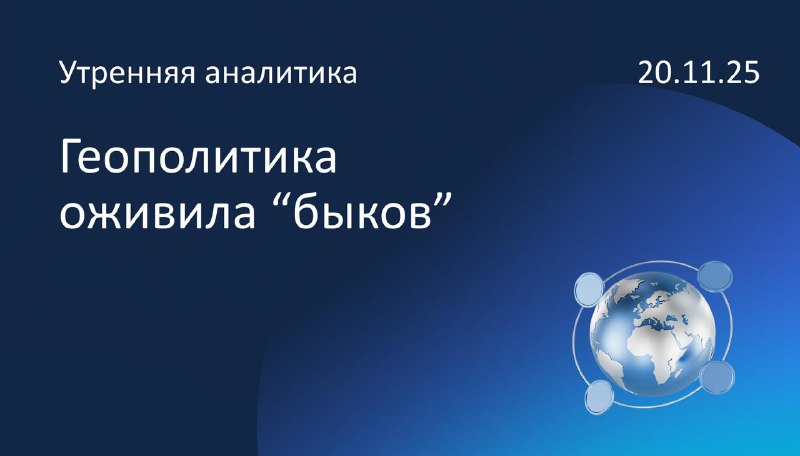 Утренняя аналитика

20.11.25

Геополитика оживила “быков”